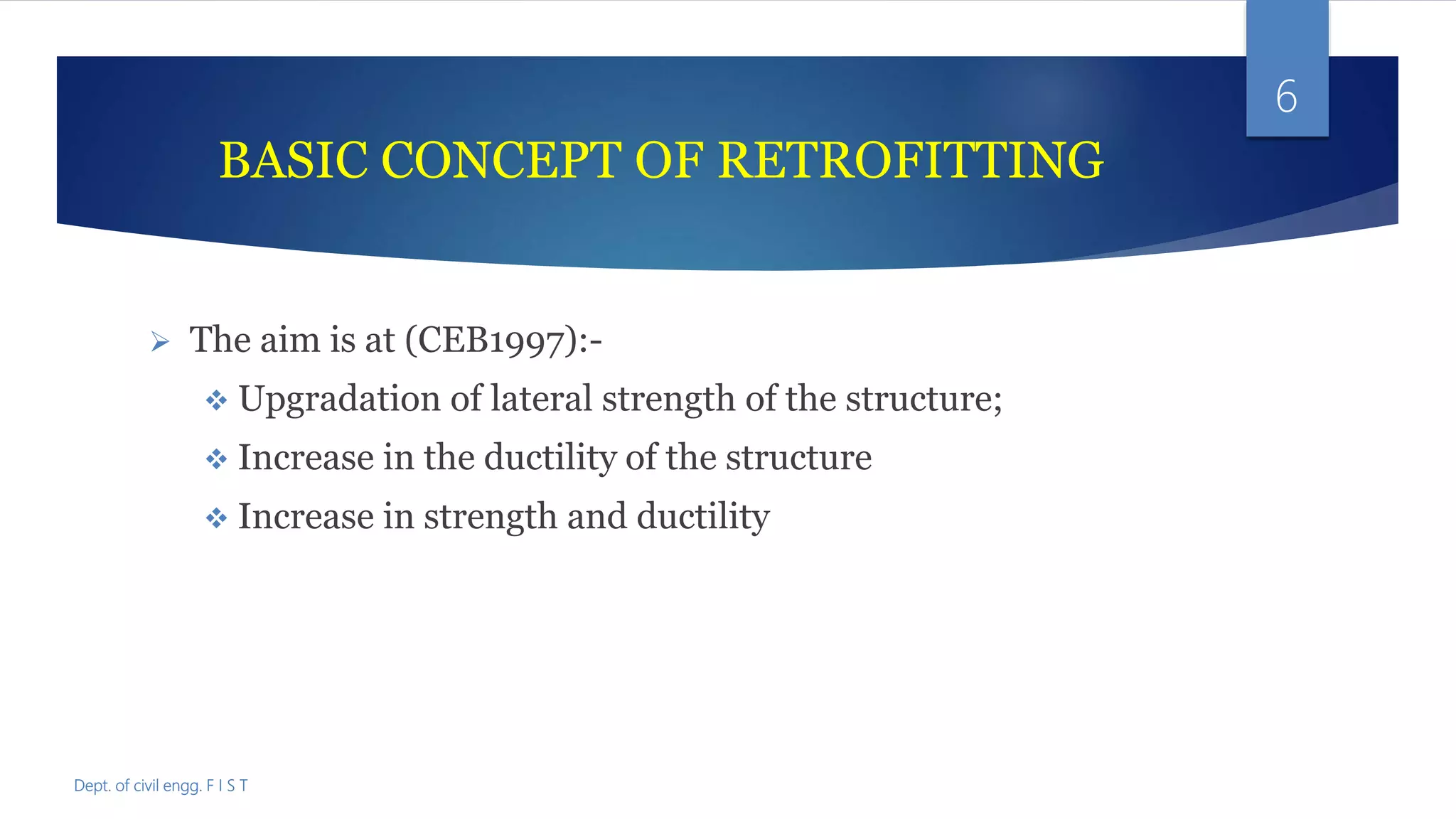 6

BASIC CONCEPT OF RETROFITTING

➢ The aim is at (CEB1997):-

❖ Upgradation of lateral strength of the structure;

❖ Increase in the ductility of the structure

❖ Increase in strength and ductility

Dept. of civil engg. F I S T